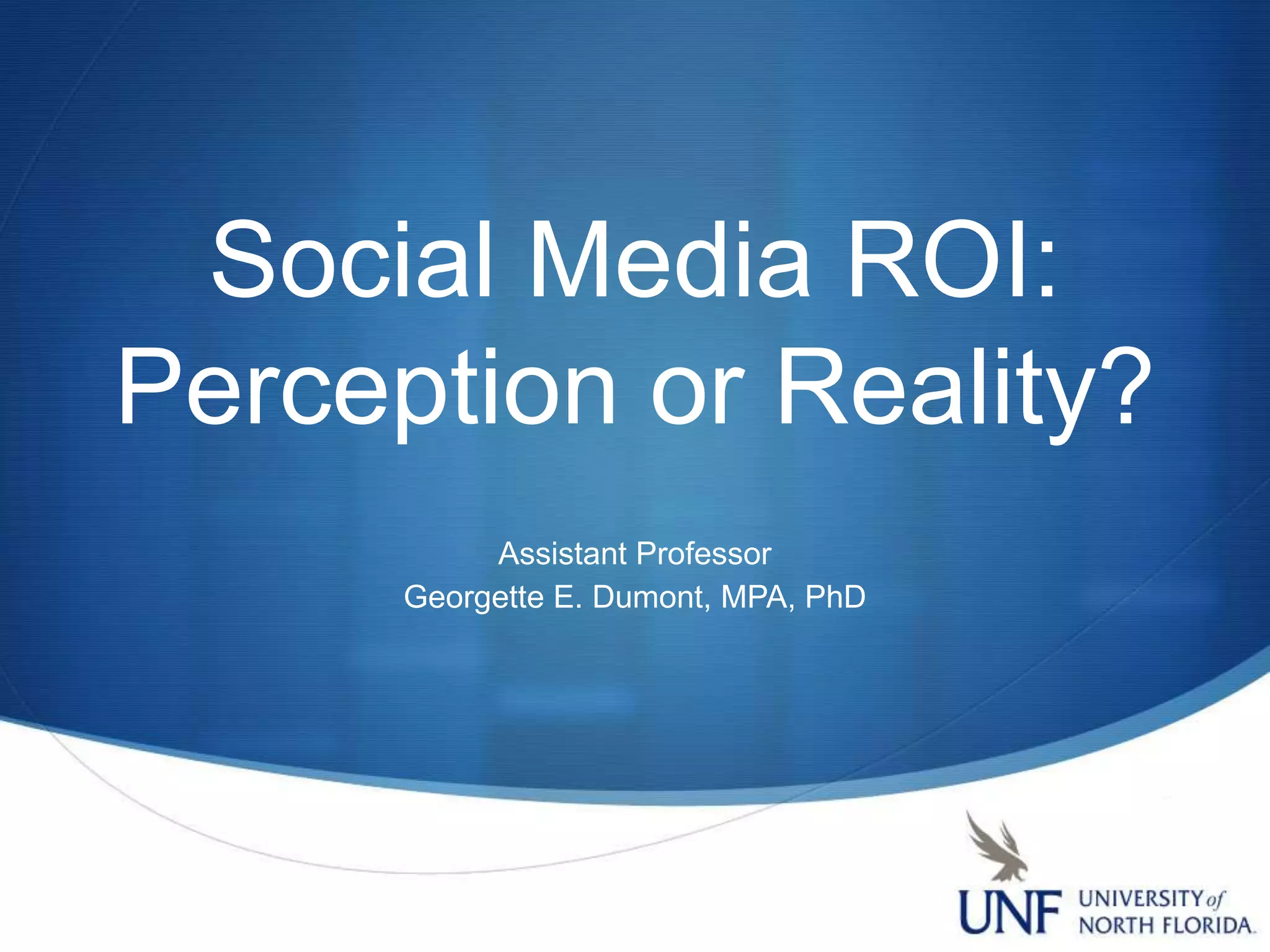 Social Media ROI:
Perception or Reality?

Assistant Professor
Georgette E. Dumont, MPA, PhD

UNF UNIVERSITY of NORTH FLORIDA.